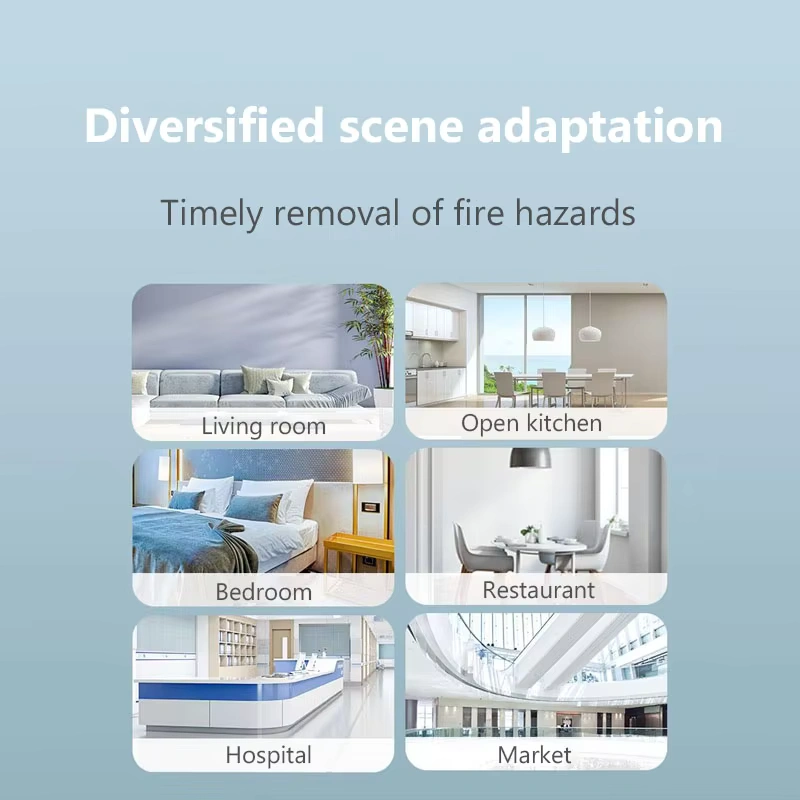 Diversified scene adaptation

Timely removal of fire hazards

Living room

Open kitchen

Bedroom

Restaurant

Hospital

Market